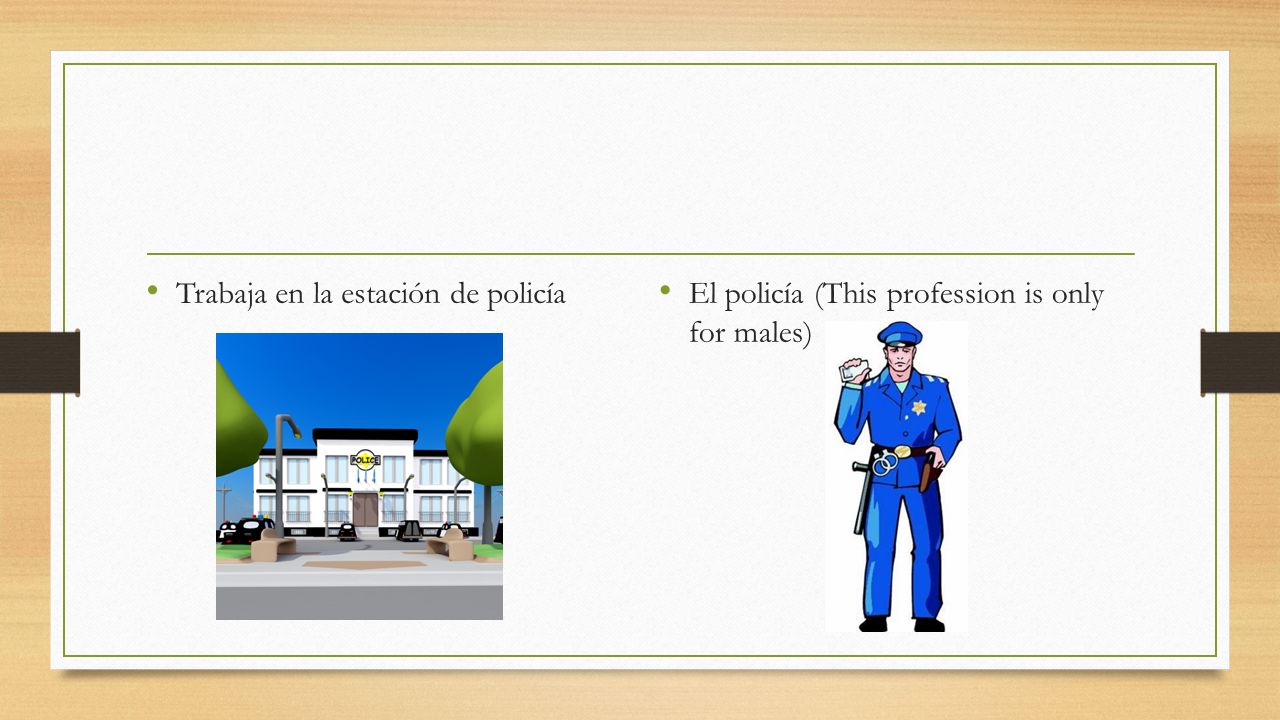 • Trabaja en la estación de policía

POLICE

• El policía (This profession is only for males)